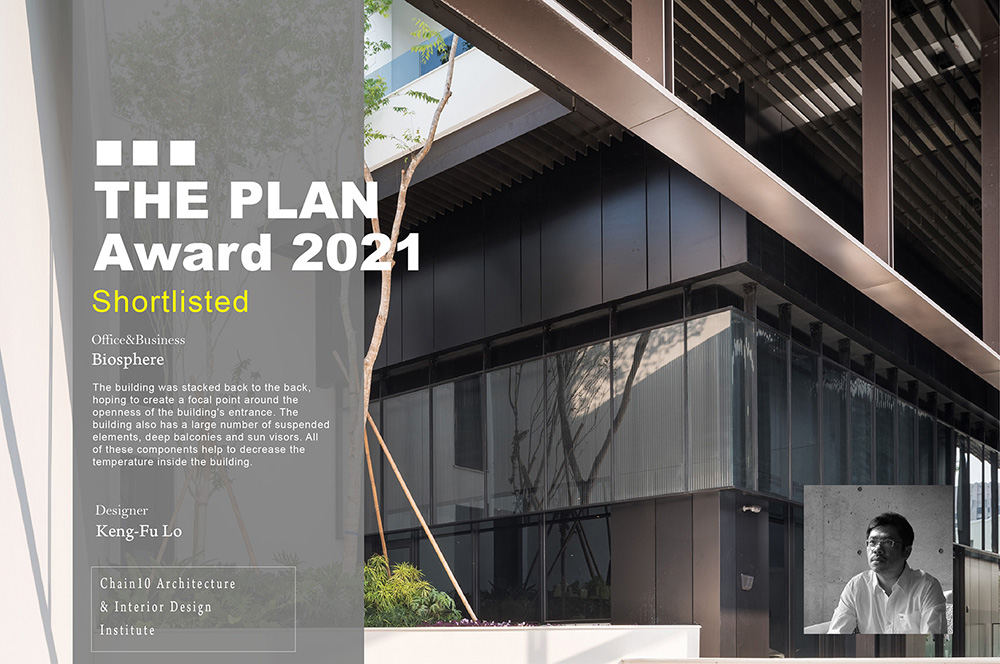 THE PLAN
Award 2021

Shortlisted

Office&Business

Biosphere

The building was stacked back to the back, hoping to create a focal point around the openness of the building's entrance. The building also has a large number of suspended elements, deep balconies and sun visors. All of these components help to decrease the temperature inside the building.

Designer

Keng-Fu Lo

Chain10 Architecture & Interior Design Institute